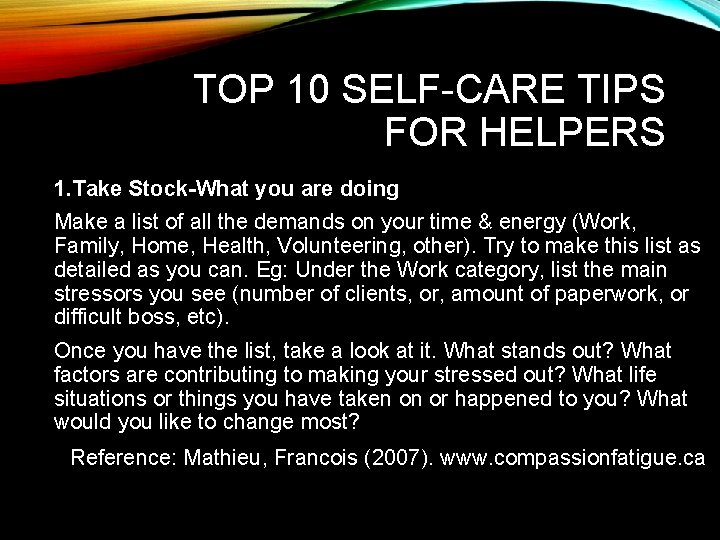 TOP 10 SELF-CARE TIPS FOR HELPERS

1.Take Stock-What you are doing

Make a list of all the demands on your time & energy (Work, Family, Home, Health, Volunteering, other). Try to make this list as detailed as you can. Eg: Under the Work category, list the main stressors you see (number of clients, or, amount of paperwork, or difficult boss, etc).

Once you have the list, take a look at it. What stands out? What factors are contributing to making your stressed out? What life situations or things you have taken on or happened to you? What would you like to change most?

Reference: Mathieu, Francois (2007). www.compassionfatigue.ca